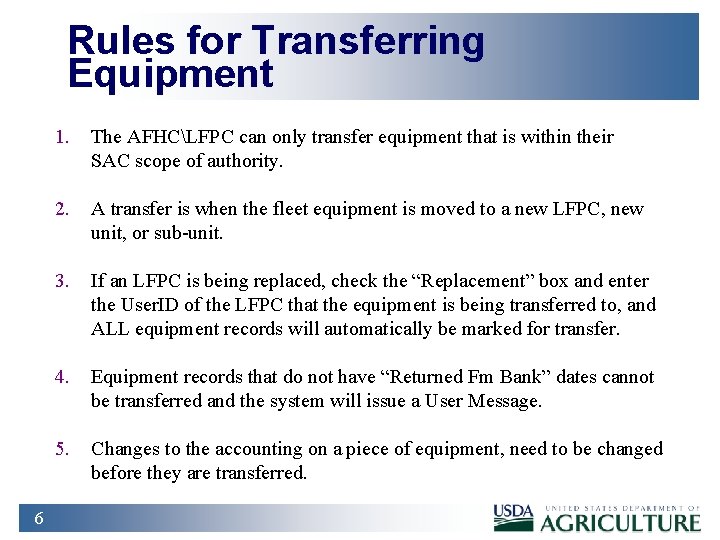 Rules for Transferring Equipment

1. The AFHC\LFPC can only transfer equipment that is within their SAC scope of authority.

2. A transfer is when the fleet equipment is moved to a new LFPC, new unit, or sub-unit.

3. If an LFPC is being replaced, check the “Replacement” box and enter the UserID of the LFPC that the equipment is being transferred to, and ALL equipment records will automatically be marked for transfer.

4. Equipment records that do not have “Returned Fm Bank” dates cannot be transferred and the system will issue a User Message.

5. Changes to the accounting on a piece of equipment, need to be changed before they are transferred.

6

USDA UNITED STATES DEPARTMENT OF AGRICULTURE